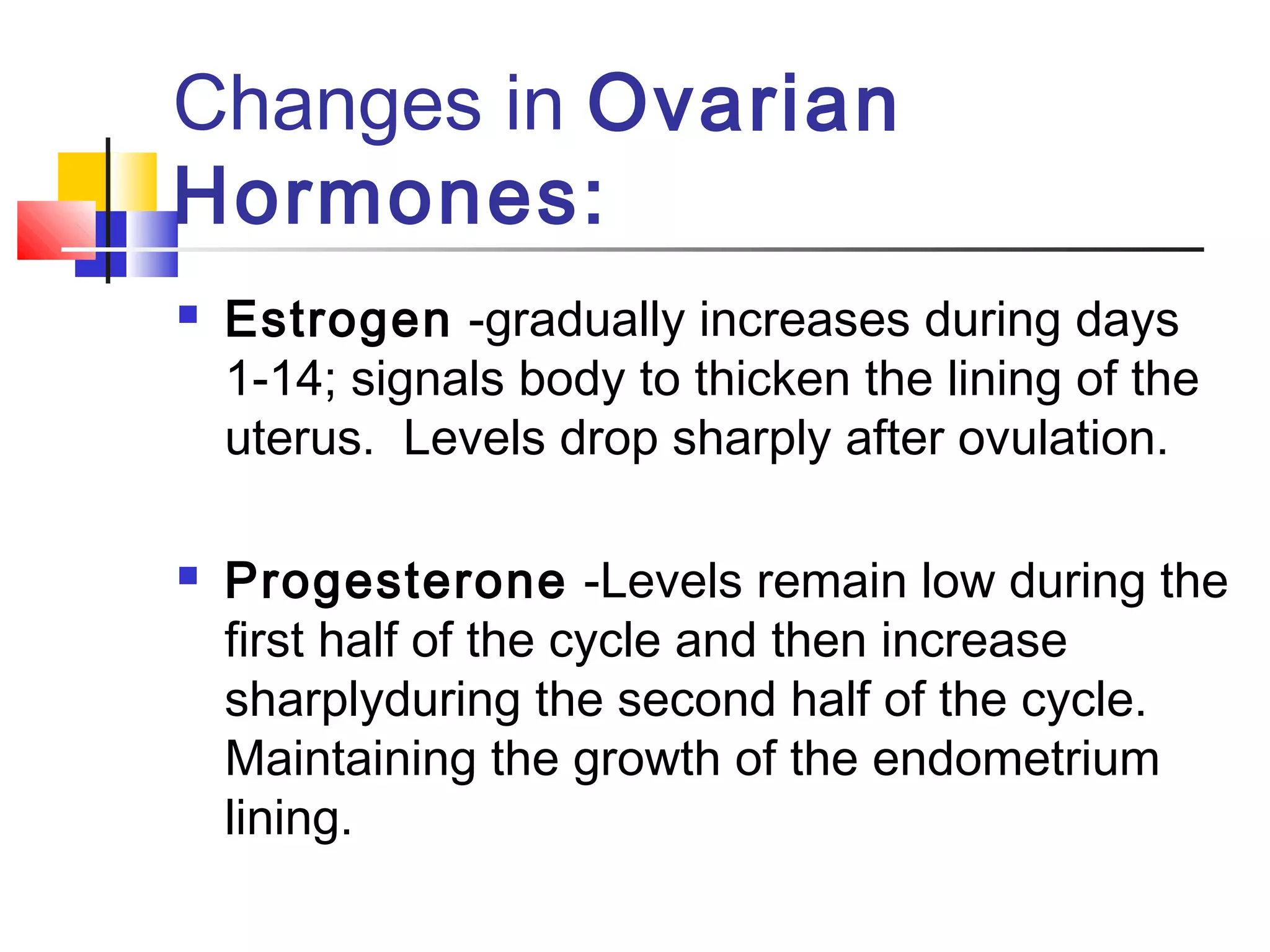 Changes in Ovarian Hormones:

Estrogen -gradually increases during days 1-14; signals body to thicken the lining of the uterus.  Levels drop sharply after ovulation.

Progesterone -Levels remain low during the first half of the cycle and then increase sharplyduring the second half of the cycle. Maintaining the growth of the endometrium lining.